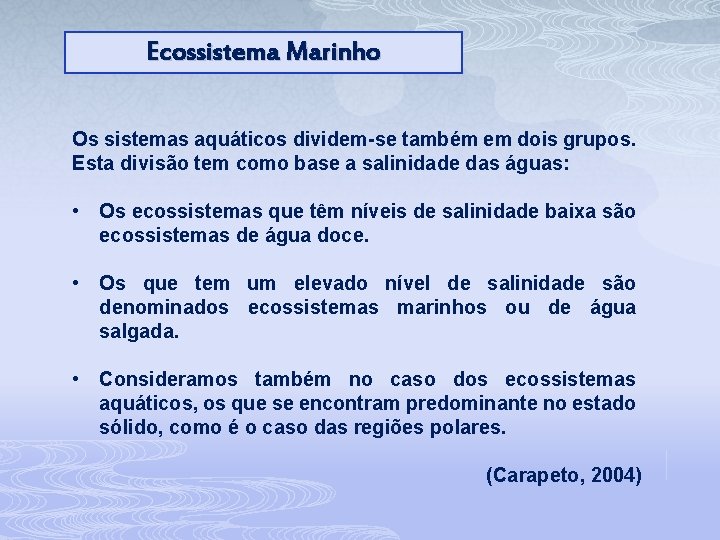 Ecossistema Marinho

Os sistemas aquáticos dividem-se também em dois grupos. Esta divisão tem como base a salinidade das águas:

• Os ecossistemas que têm níveis de salinidade baixa são ecossistemas de água doce.

• Os que tem um elevado nível de salinidade são denominados ecossistemas marinhos ou de água salgada.

• Consideramos também no caso dos ecossistemas aquáticos, os que se encontram predominante no estado sólido, como é o caso das regiões polares.

(Carapeto, 2004)